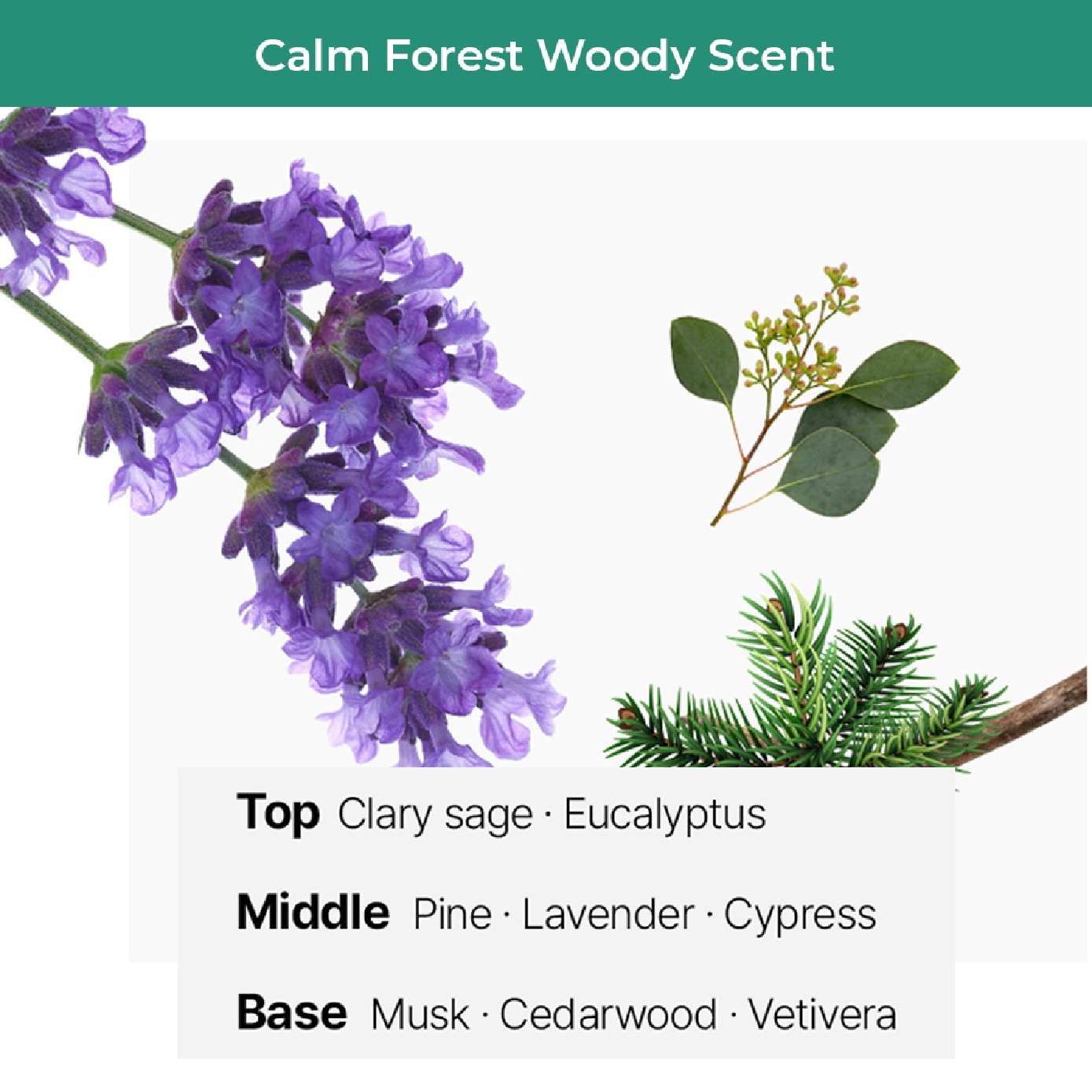 Calm Forest Woody Scent

Top Clary sage · Eucalyptus

Middle Pine · Lavender · Cypress

Base Musk · Cedarwood · Vetivera